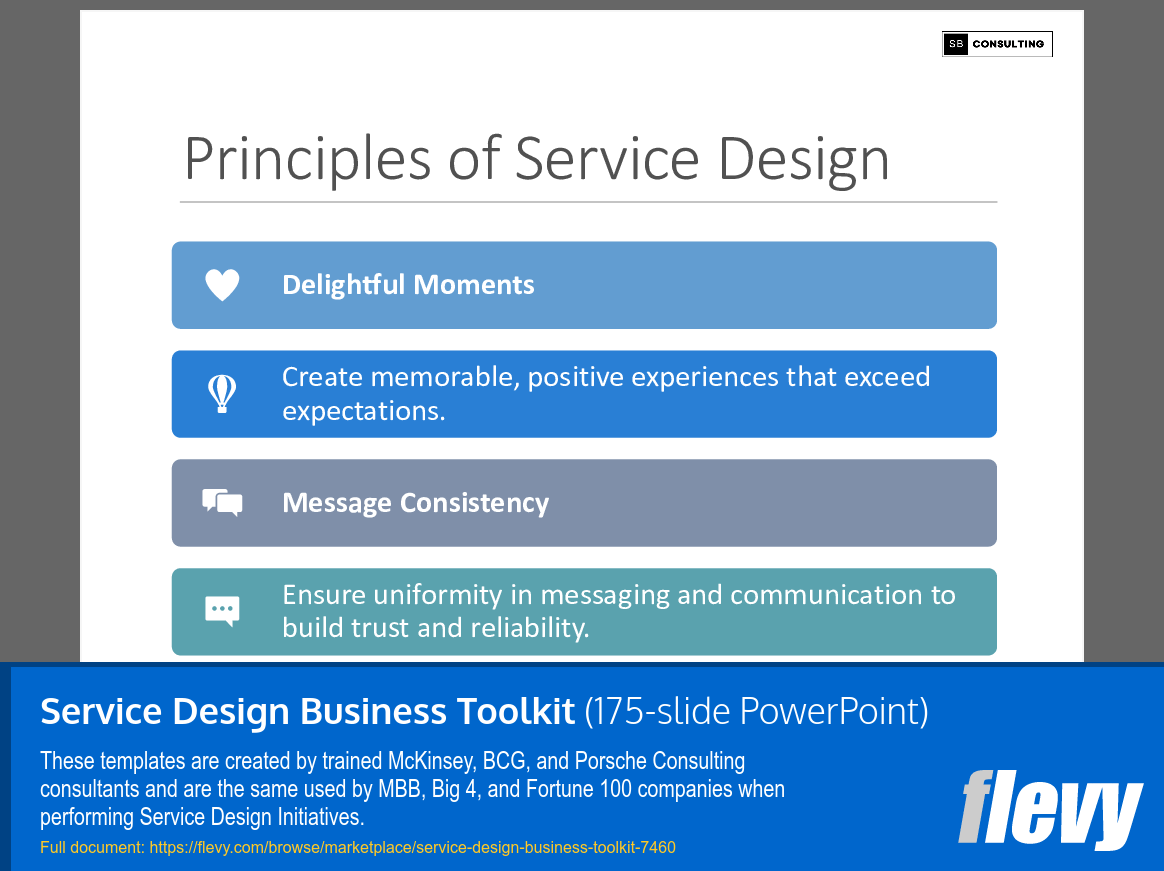 SB CONSULTING

Principles of Service Design

Delightful Moments

Create memorable, positive experiences that exceed expectations.

Message Consistency

Ensure uniformity in messaging and communication to build trust and reliability.

Service Design Business Toolkit (175-slide PowerPoint)

These templates are created by trained McKinsey, BCG, and Porsche Consulting consultants and are the same used by MBB, Big 4, and Fortune 100 companies when performing Service Design Initiatives.

Full document: https://flevy.com/browse/marketplace/service-design-business-toolkit-7460

flevy